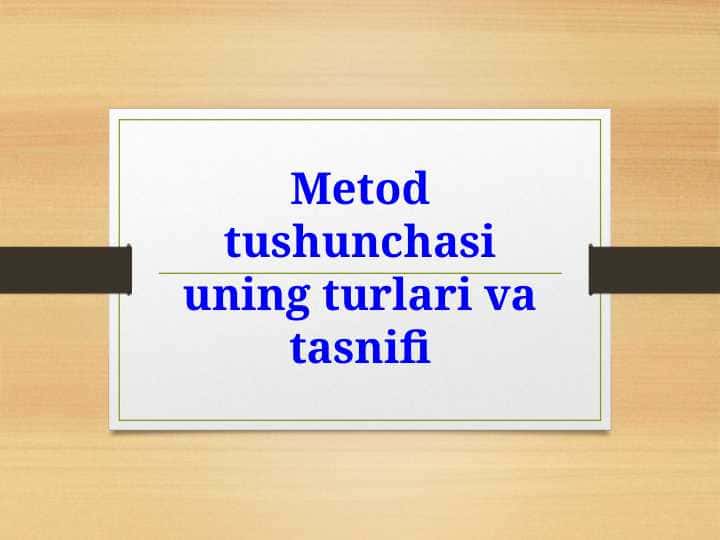 Metod tushunchasi uning turlari va tasnifi